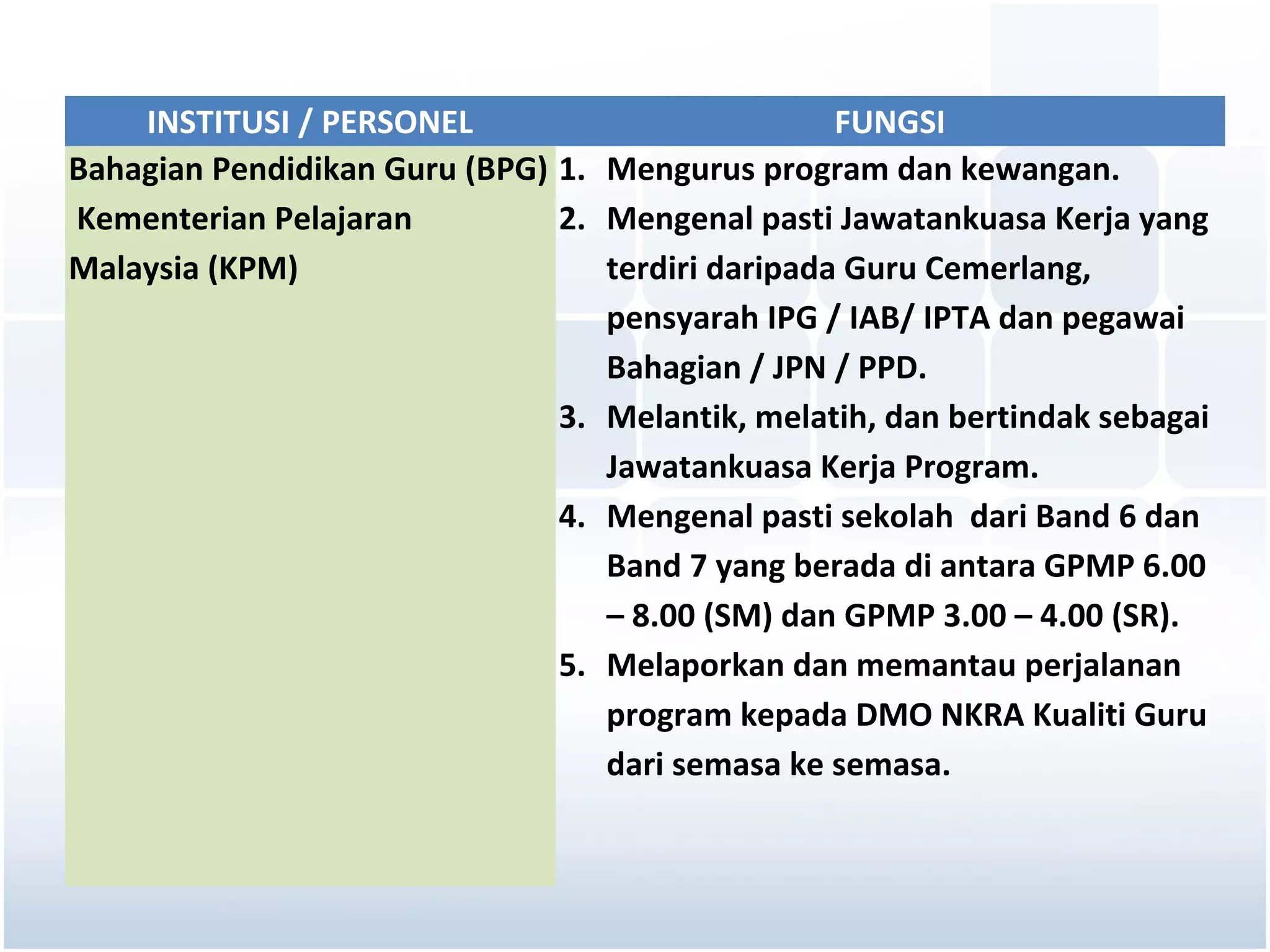 | INSTITUSI / PERSONEL | FUNGSI |
|---|---|
| Bahagian Pendidikan Guru (BPG) Kementerian Pelajaran Malaysia (KPM) | 1. Mengurus program dan kewangan. 2. Mengenal pasti Jawatankuasa Kerja yang terdiri daripada Guru Cemerlang, pensyarah IPG / IAB/ IPTA dan pegawai Bahagian / JPN / PPD. 3. Melantik, melatih, dan bertindak sebagai Jawatankuasa Kerja Program. 4. Mengenal pasti sekolah dari Band 6 dan Band 7 yang berada di antara GPMP 6.00 – 8.00 (SM) dan GPMP 3.00 – 4.00 (SR). 5. Melaporkan dan memantau perjalanan program kepada DMO NKRA Kualiti Guru dari semasa ke semasa. |